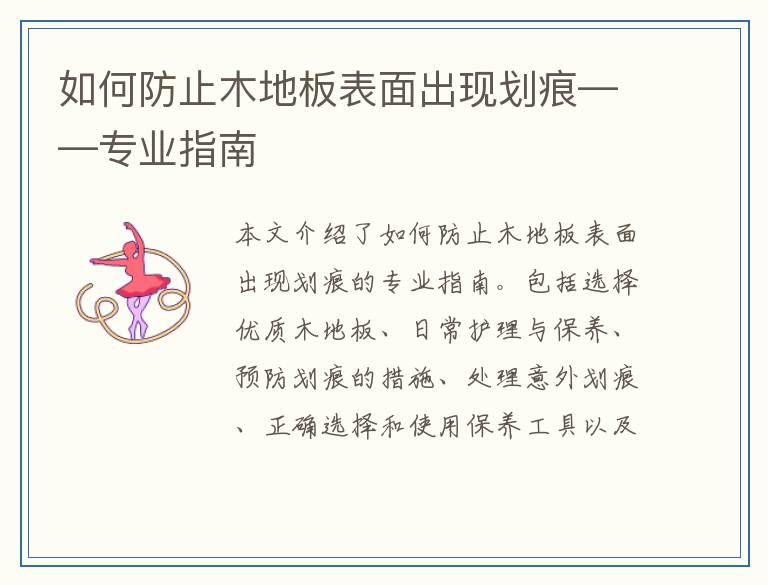 如何防止木地板表面出现划痕——专业指南

本文介绍了如何防止木地板表面出现划痕的专业指南。包括选择优质木地板、日常护理与保养、预防划痕的措施、处理意外划痕、正确选择和使用保养工具以及